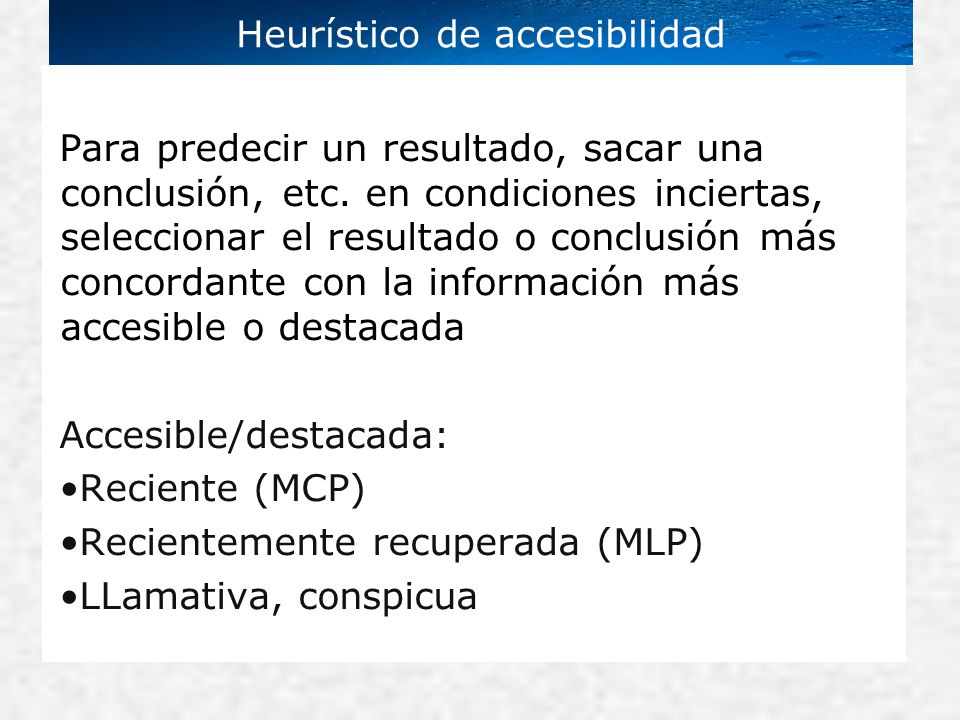 Heurístico de accesibilidad

Para predecir un resultado, sacar una conclusión, etc. en condiciones inciertas, seleccionar el resultado o conclusión más concordante con la información más accesible o destacada

Accesible/destacada:
•Reciente (MCP)
•Recientemente recuperada (MLP)
•LLamativa, conspicua